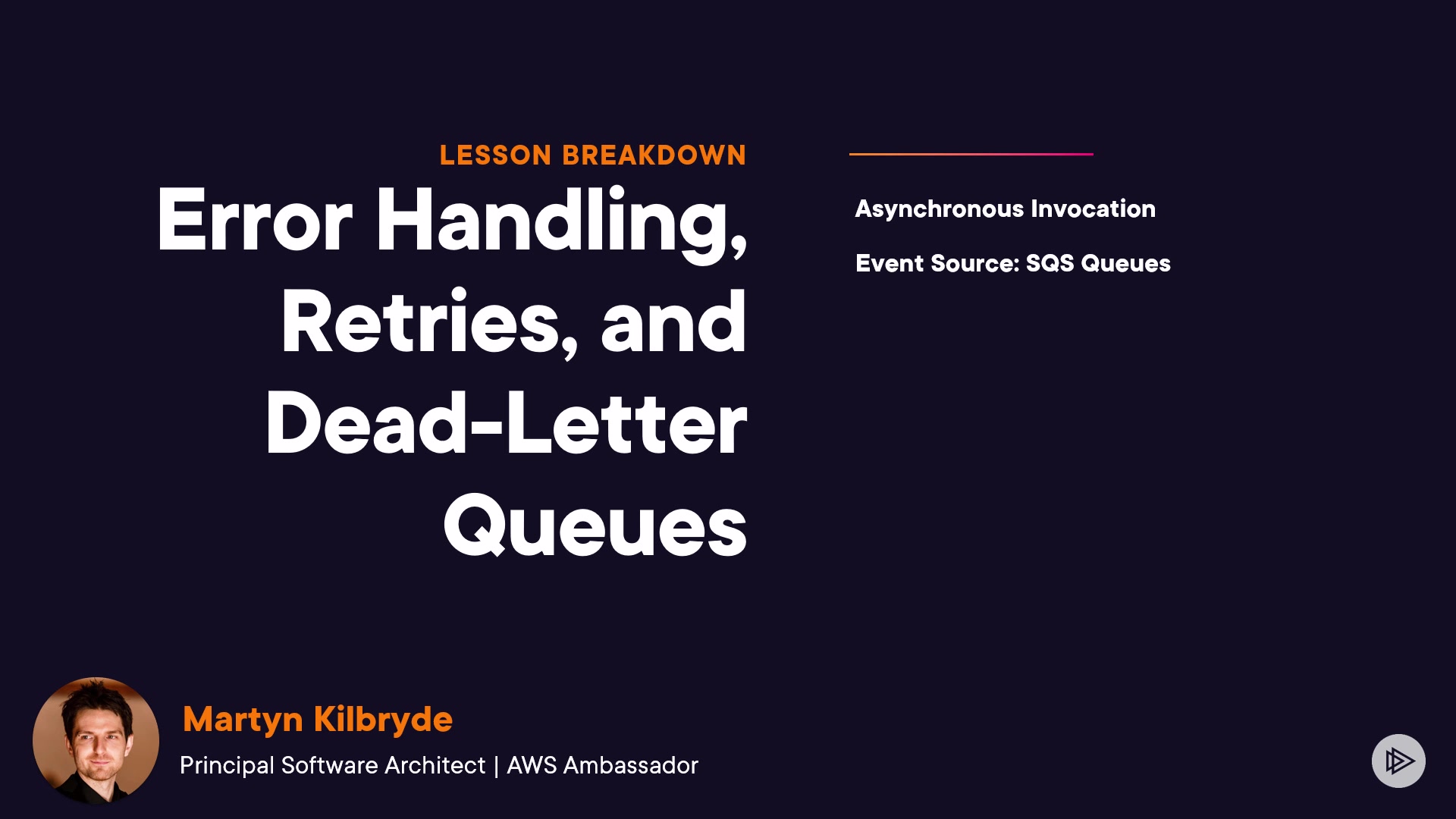 LESSON BREAKDOWN

Error Handling, Retries, and Dead-Letter Queues

Asynchronous Invocation

Event Source: SQS Queues

Martyn Kilbryde

Principal Software Architect | AWS Ambassador